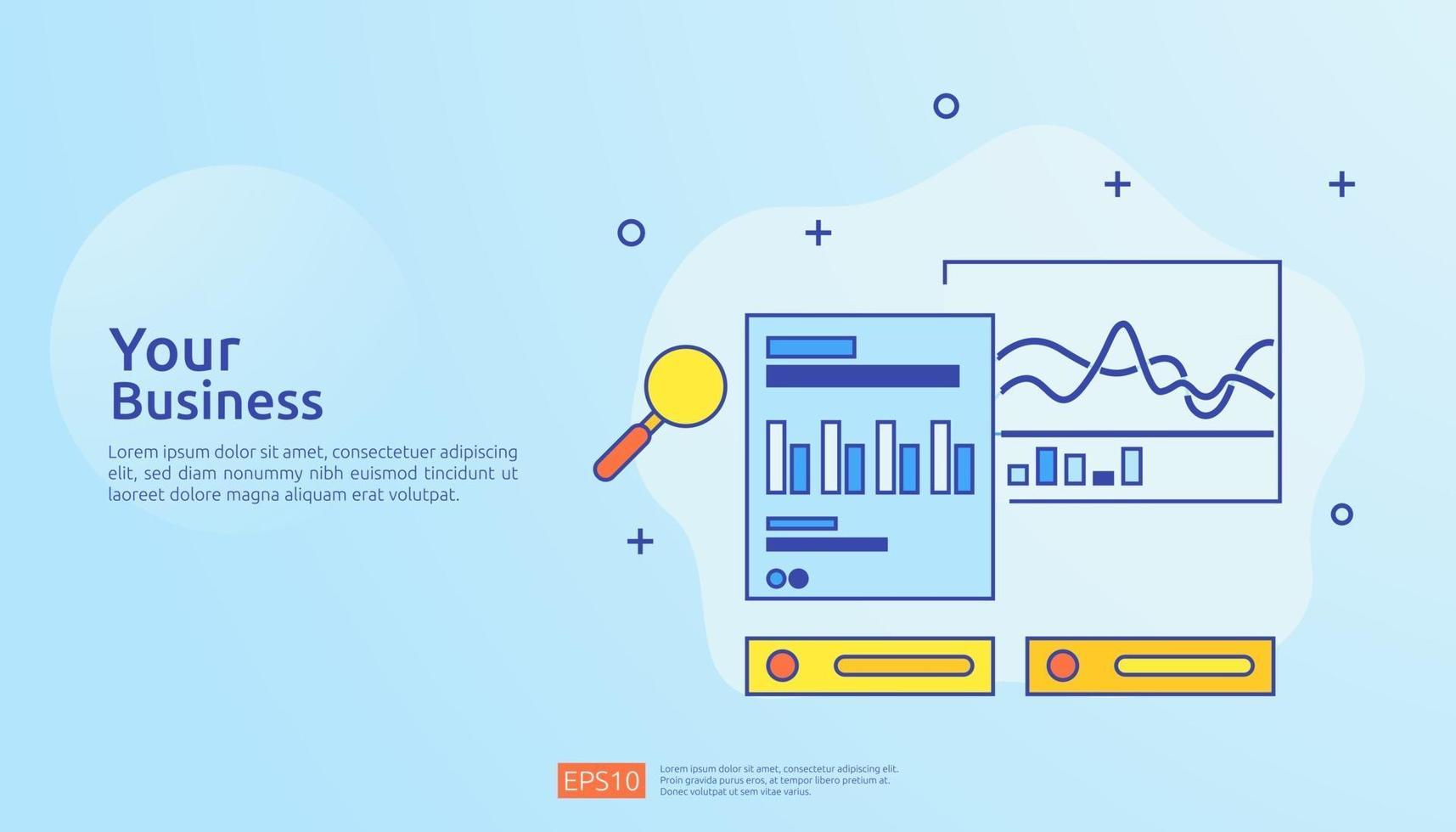 Your Business

Lorem ipsum dolor sit amet, consectetuer adipiscing elit, sed diam nonummy nibh euismod tincidunt ut laoreet dolore magna aliquam erat volutpat.

EPS10

Lorem ipsum dolor sit amet, consectetur adipiscing elit. Proin gravida purus eros, at tempor libero pretium at. Donec volutpat ut sem vitae varius.